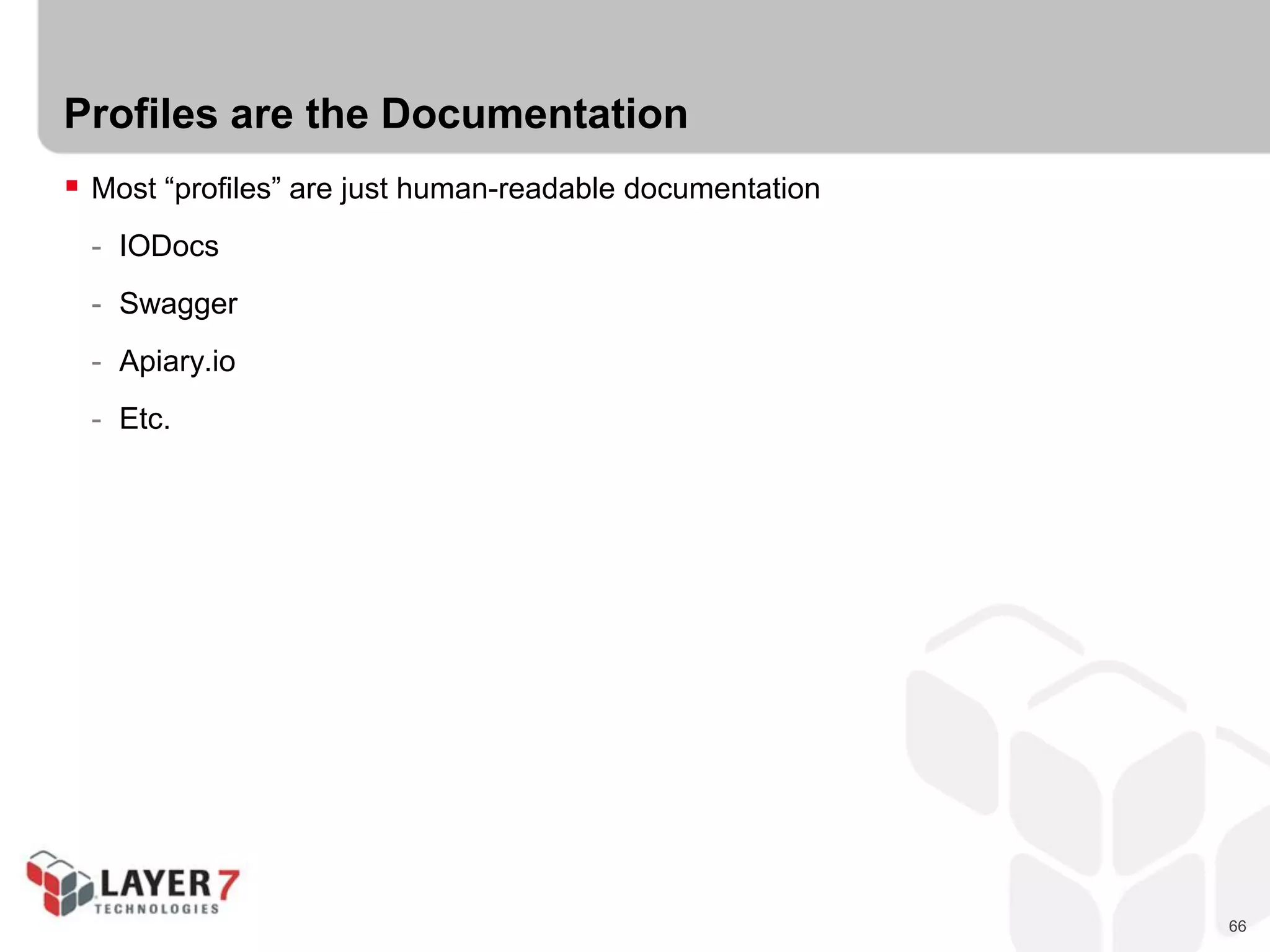 Profiles are the Documentation

▪ Most “profiles” are just human-readable documentation

- IODocs
- Swagger
- Apiary.io
- Etc.

LAYER 7 TECHNOLOGIES

66